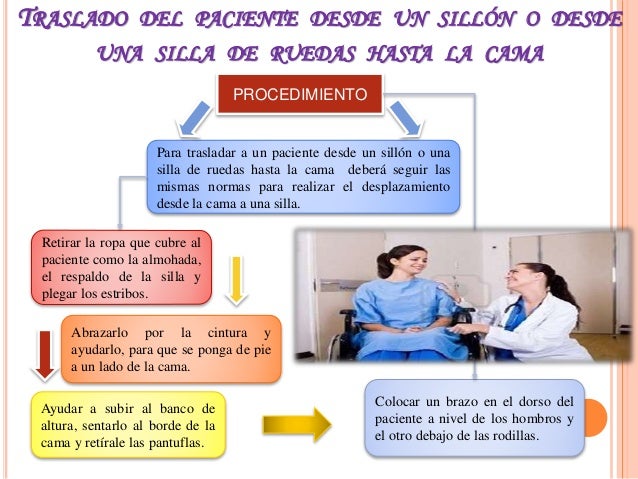 TRASLADO DEL PACIENTE DESDE UN SILLÓN O DESDE UNA SILLA DE RUEDAS HASTA LA CAMA

PROCEDIMIENTO

Para trasladar a un paciente desde un sillón o una silla de ruedas hasta la cama deberá seguir las mismas normas para realizar el desplazamiento desde la cama a una silla.

Retirar la ropa que cubre al paciente como la almohada, el respaldo de la silla y plegar los estribos.

Abrazarlo por la cintura y ayudarlo, para que se ponga de pie a un lado de la cama.

Ayudar a subir al banco de altura, sentarlo al borde de la cama y retírale las pantuflas.

Colocar un brazo en el dorso del paciente a nivel de los hombros y el otro debajo de las rodillas.